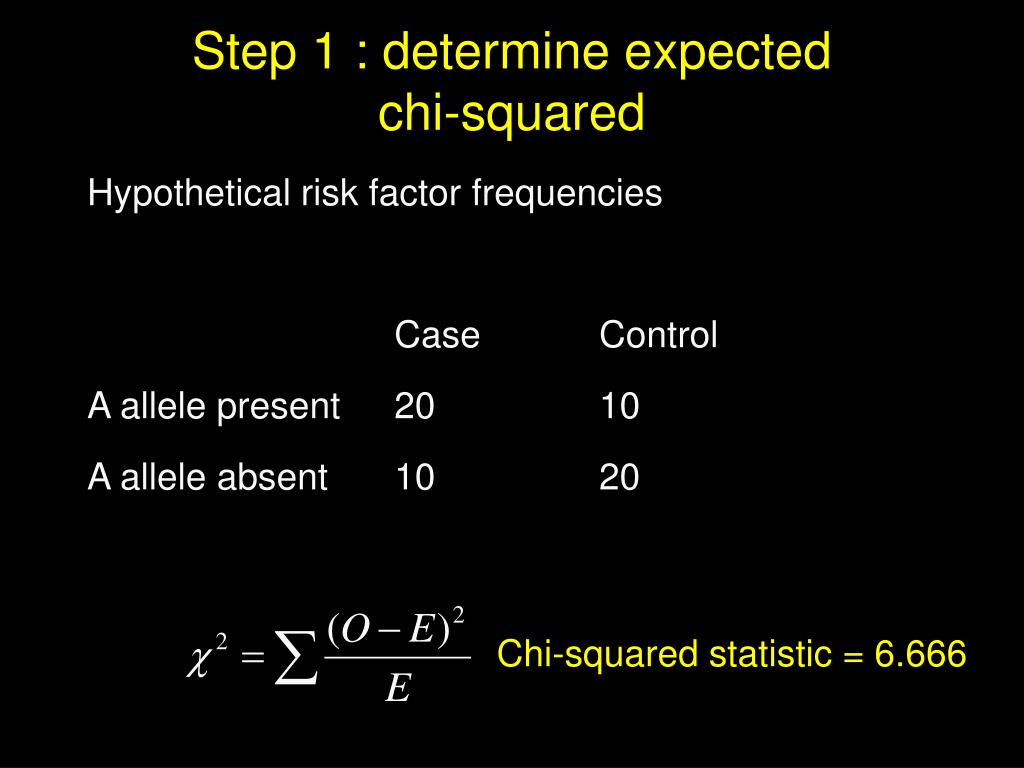 Step 1 : determine expected chi-squared

Hypothetical risk factor frequencies

| | Case | Control |
|---|---|---|
| A allele present | 20 | 10 |
| A allele absent | 10 | 20 |

$\chi^2 = \sum \frac{(O-E)^2}{E}$ Chi-squared statistic = 6.666